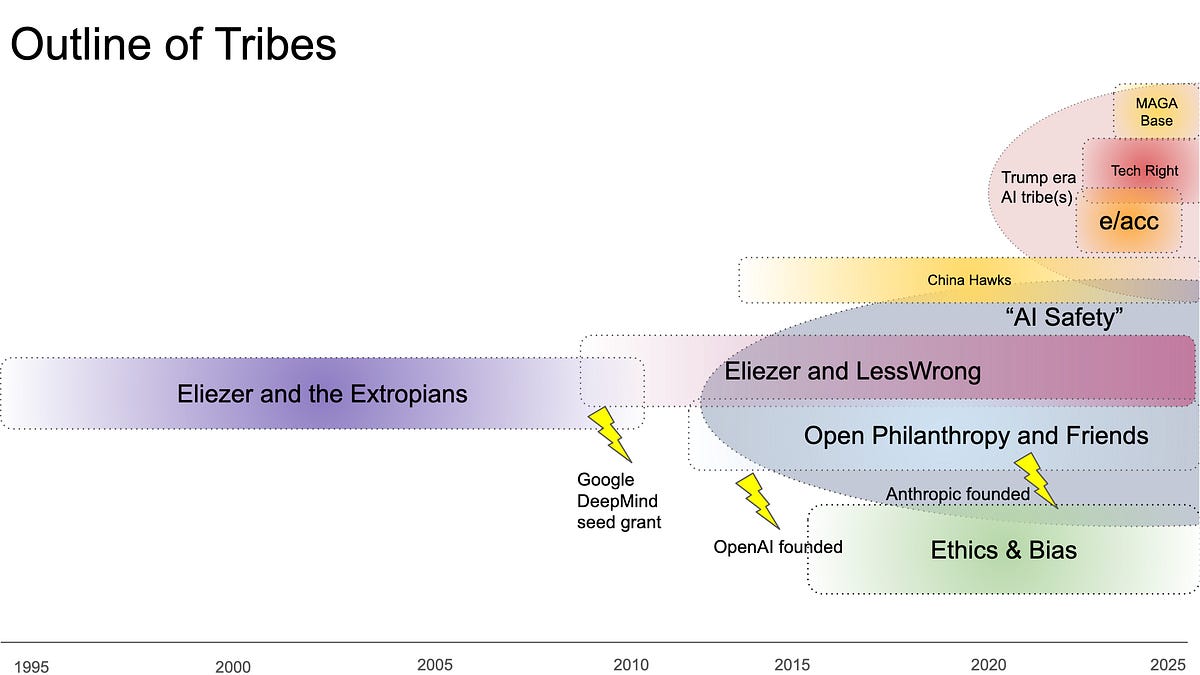 Outline of Tribes

MAGA Base

Tech Right

Trump era AI tribe(s)

e/acc

China Hawks

"AI Safety"

Eliezer and the Extropians

Eliezer and LessWrong

Open Philanthropy and Friends

Google DeepMind seed grant

Anthropic founded

OpenAI founded

Ethics & Bias

1995 2000 2005 2010 2015 2020 2025